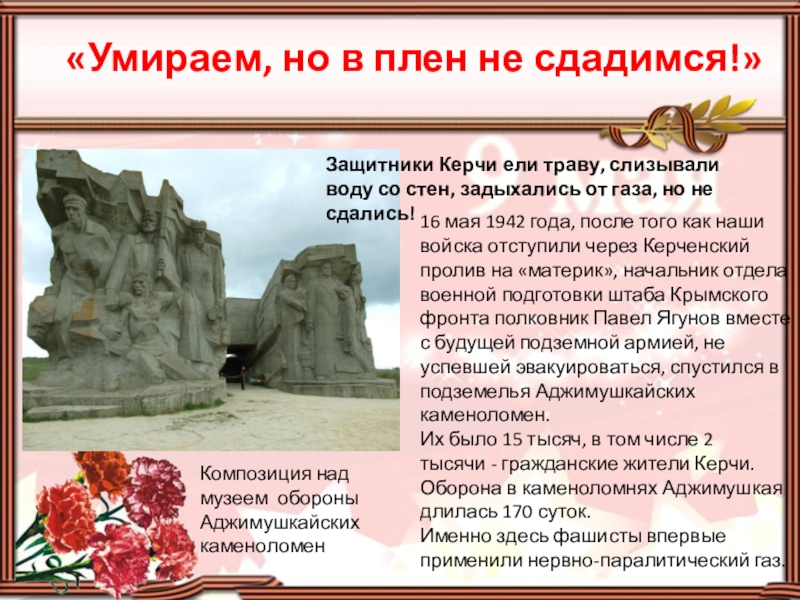 «Умираем, но в плен не сдадимся!»

9 Мая

Защитники Керчи ели траву, слизывали воду со стен, задыхались от газа, но не сдались!

16 мая 1942 года, после того как наши войска отступили через Керченский пролив на «материк», начальник отдела военной подготовки штаба Крымского фронта полковник Павел Ягунов вместе с будущей подземной армией, не успевшей эвакуироваться, спустился в подземелья Аджимушкайских каменоломен.
Их было 15 тысяч, в том числе 2 тысячи - гражданские жители Керчи.
Оборона в каменоломнях Аджимушкая длилась 170 суток.
Именно здесь фашисты впервые применили нервно-паралитический газ.

Композиция над музеем обороны Аджимушкайских каменоломен